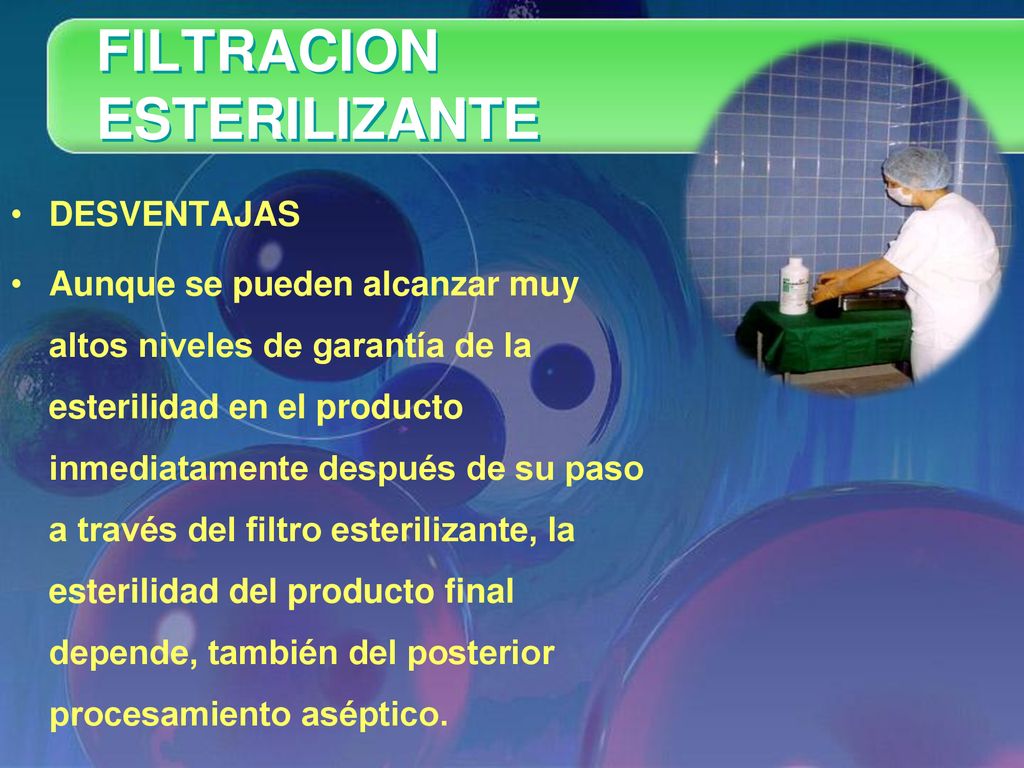 FILTRACION ESTERILIZANTE

• DESVENTAJAS

• Aunque se pueden alcanzar muy altos niveles de garantía de la esterilidad en el producto inmediatamente después de su paso a través del filtro esterilizante, la esterilidad del producto final depende, también del posterior procesamiento aséptico.